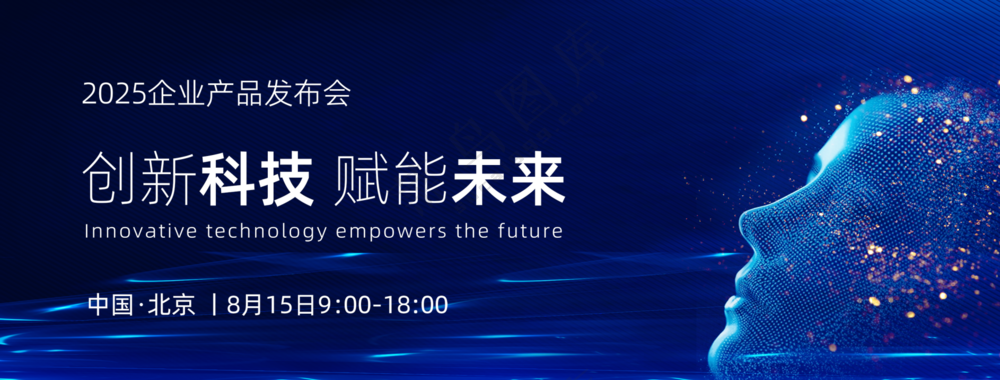 2025企业产品发布会

创新科技 赋能未来
Innovative technology empowers the future

中国·北京 丨8月15日9:00-18:00